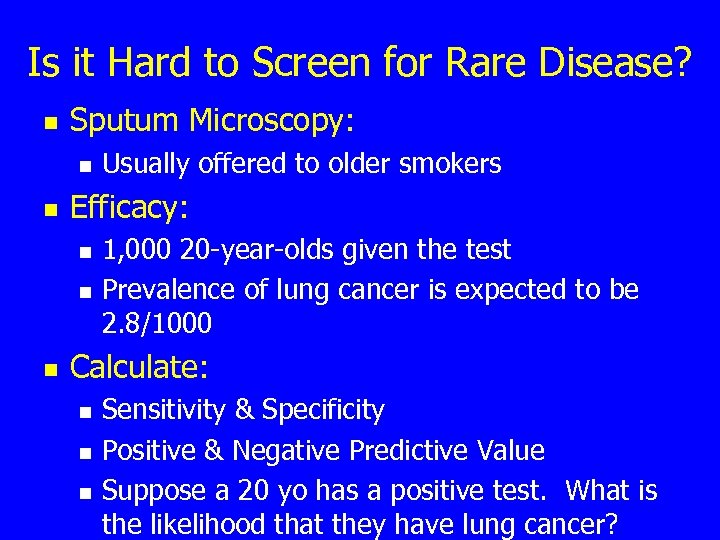 Is it Hard to Screen for Rare Disease?

- Sputum Microscopy:
  - Usually offered to older smokers
- Efficacy:
  - 1,000 20-year-olds given the test
  - Prevalence of lung cancer is expected to be 2.8/1000
- Calculate:
  - Sensitivity & Specificity
  - Positive & Negative Predictive Value
  - Suppose a 20 yo has a positive test. What is the likelihood that they have lung cancer?